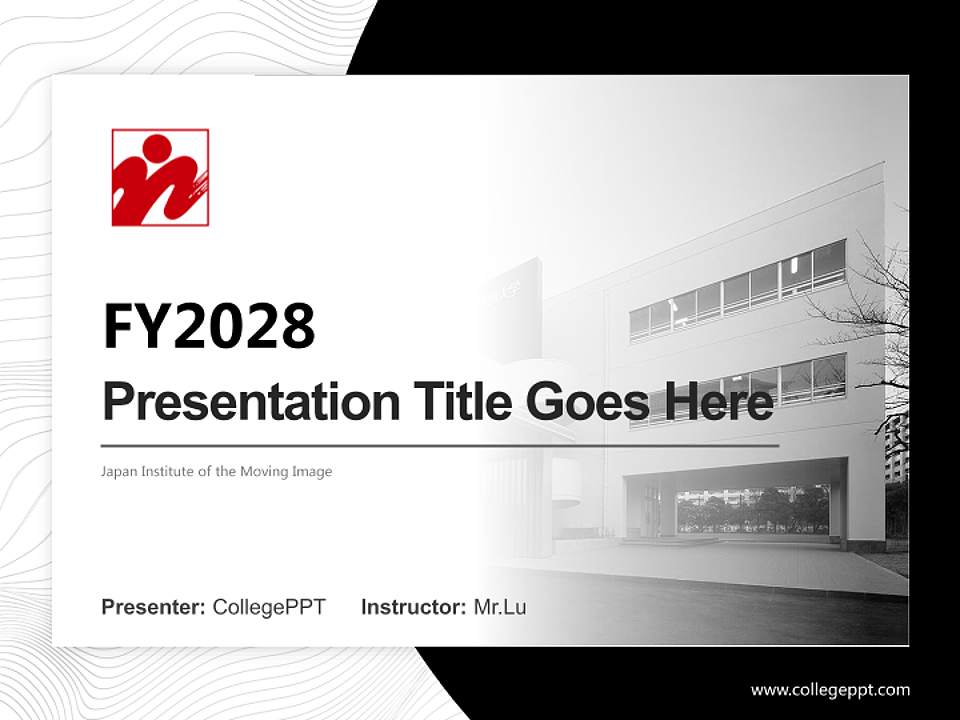 FY2028
Presentation Title Goes Here

Japan Institute of the Moving Image

Presenter: CollegePPT Instructor: Mr.Lu

www.collegeppt.com